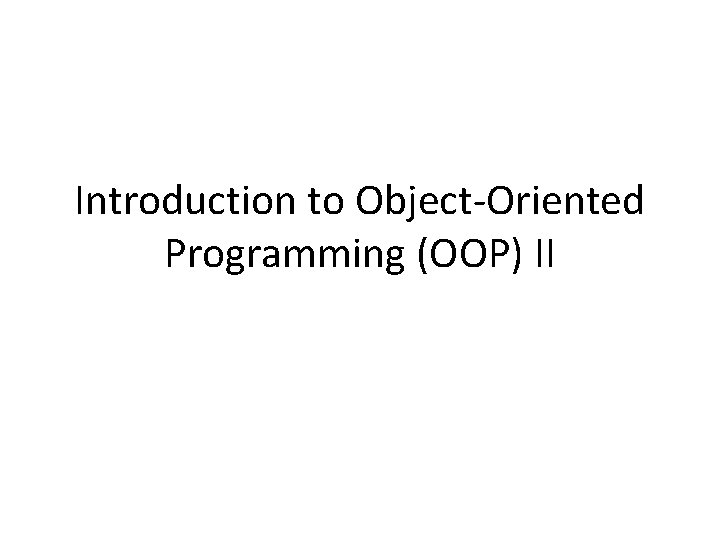 Introduction to Object-Oriented Programming (OOP) II